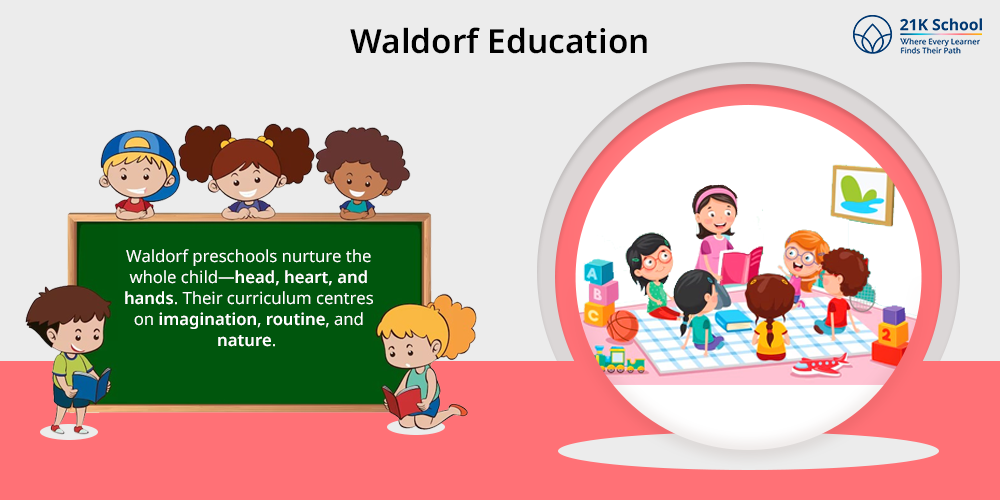 Waldorf Education

21K School
Where Every Learner Finds Their Path

Waldorf preschools nurture the whole child—head, heart, and hands. Their curriculum centres on imagination, routine, and nature.

A
B
C
2